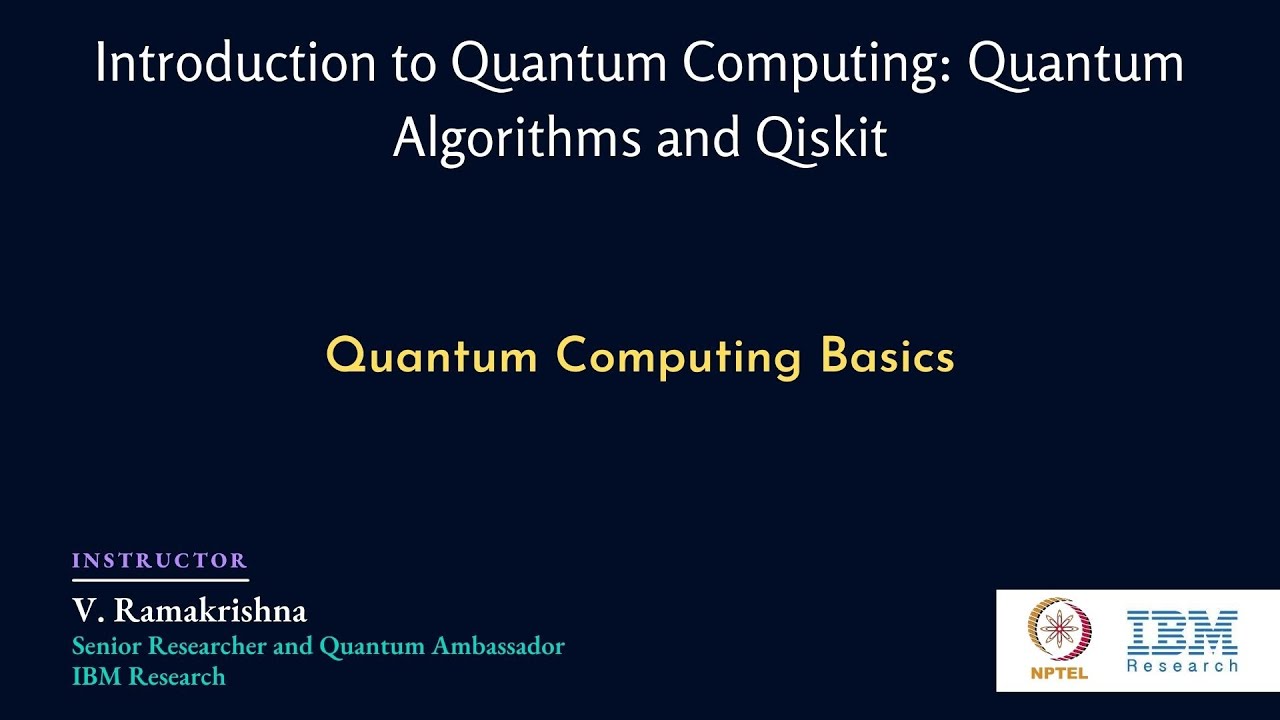 Introduction to Quantum Computing: Quantum Algorithms and Qiskit

Quantum Computing Basics

INSTRUCTOR

V. Ramakrishna
Senior Researcher and Quantum Ambassador
IBM Research

NPTEL

IBM
Research